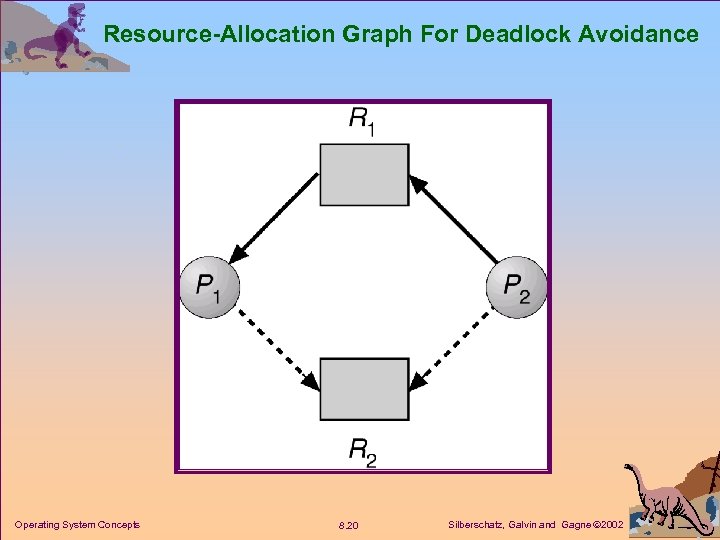 Resource-Allocation Graph For Deadlock Avoidance

$R_1$

$P_1$

$P_2$

$R_2$

Operating System Concepts

8.20

Silberschatz, Galvin and Gagne ©2002